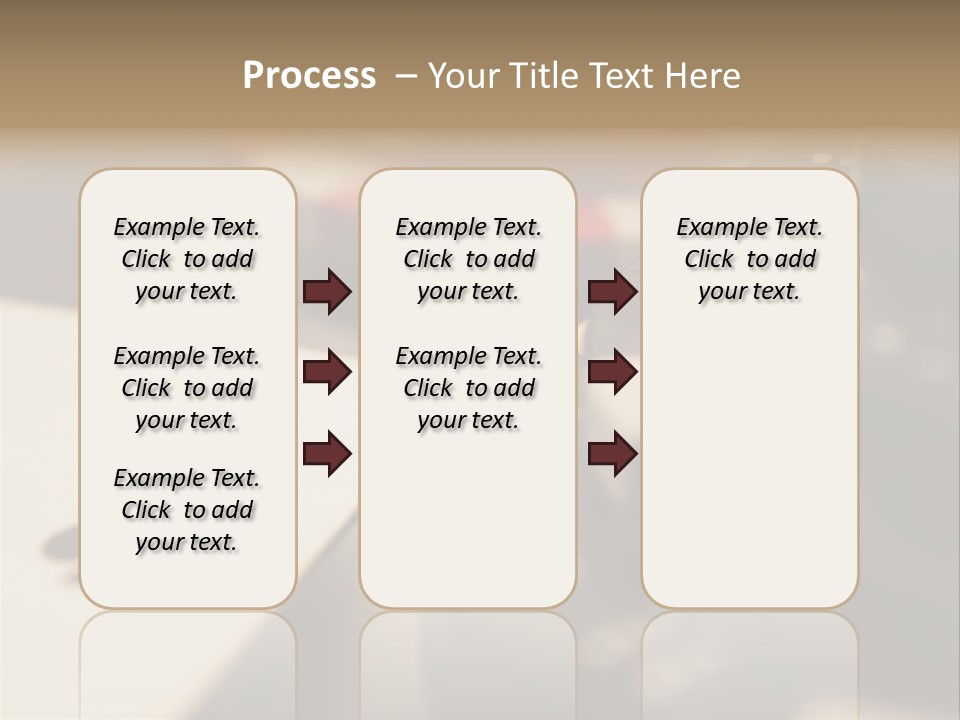 Process – Your Title Text Here

Example Text. Click to add your text.

Example Text. Click to add your text.

Example Text. Click to add your text.

Example Text. Click to add your text.

Example Text. Click to add your text.

Example Text. Click to add your text.